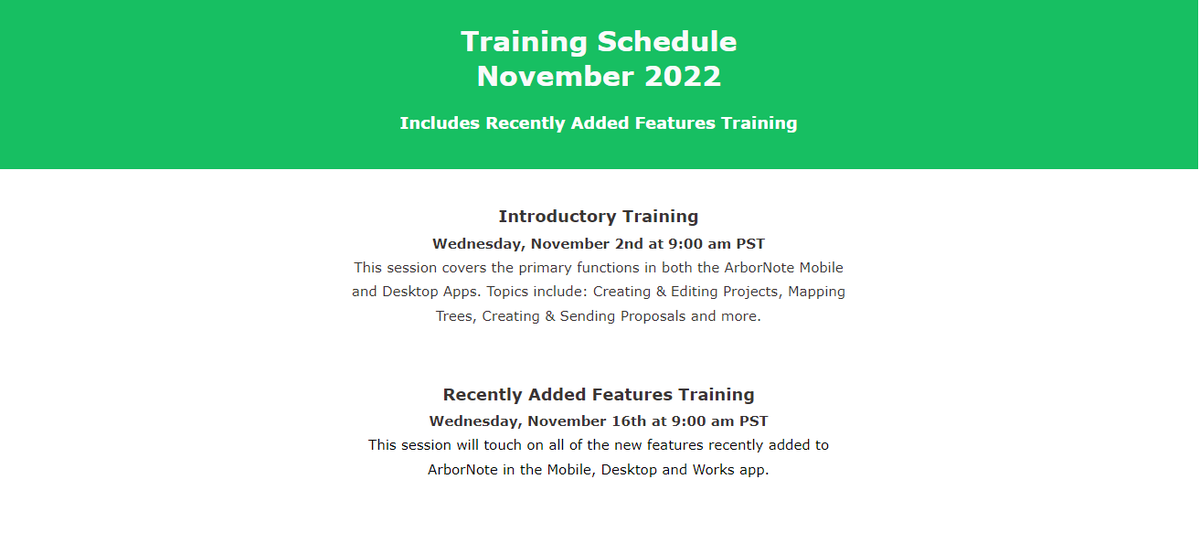 Training Schedule
November 2022

Includes Recently Added Features Training

Introductory Training
Wednesday, November 2nd at 9:00 am PST
This session covers the primary functions in both the ArborNote Mobile and Desktop Apps. Topics include: Creating & Editing Projects, Mapping Trees, Creating & Sending Proposals and more.

Recently Added Features Training
Wednesday, November 16th at 9:00 am PST
This session will touch on all of the new features recently added to ArborNote in the Mobile, Desktop and Works app.